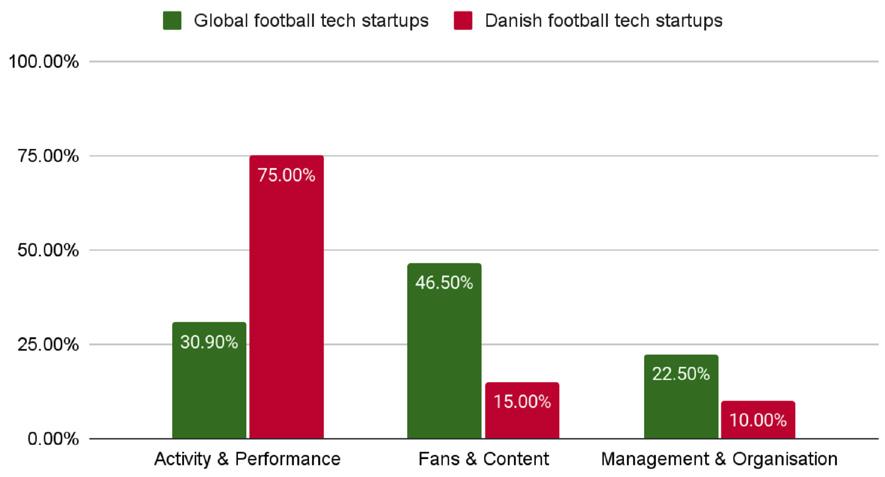 Global football tech startups Danish football tech startups

100.00%

75.00%

50.00%

25.00%

0.00%

30.90%
75.00%
46.50%
15.00%
22.50%
10.00%

Activity & Performance
Fans & Content
Management & Organisation